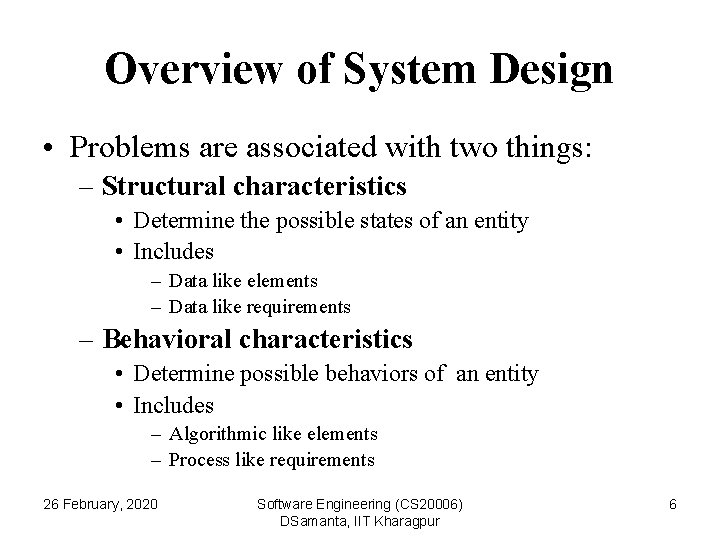 Overview of System Design

• Problems are associated with two things:
– Structural characteristics
• Determine the possible states of an entity
• Includes
– Data like elements
– Data like requirements
– Behavioral characteristics
• Determine possible behaviors of an entity
• Includes
– Algorithmic like elements
– Process like requirements

26 February, 2020
Software Engineering (CS20006)
DSamanta, IIT Kharagpur
6